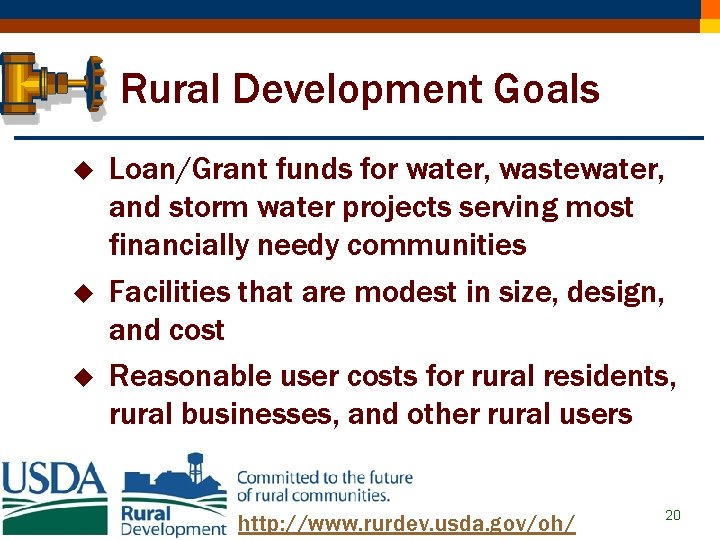 Rural Development Goals

◆ Loan/Grant funds for water, wastewater, and storm water projects serving most financially needy communities

◆ Facilities that are modest in size, design, and cost

◆ Reasonable user costs for rural residents, rural businesses, and other rural users

USDA

Rural Development

Committed to the future of rural communities.

http://www.rurdev.usda.gov/oh/

20